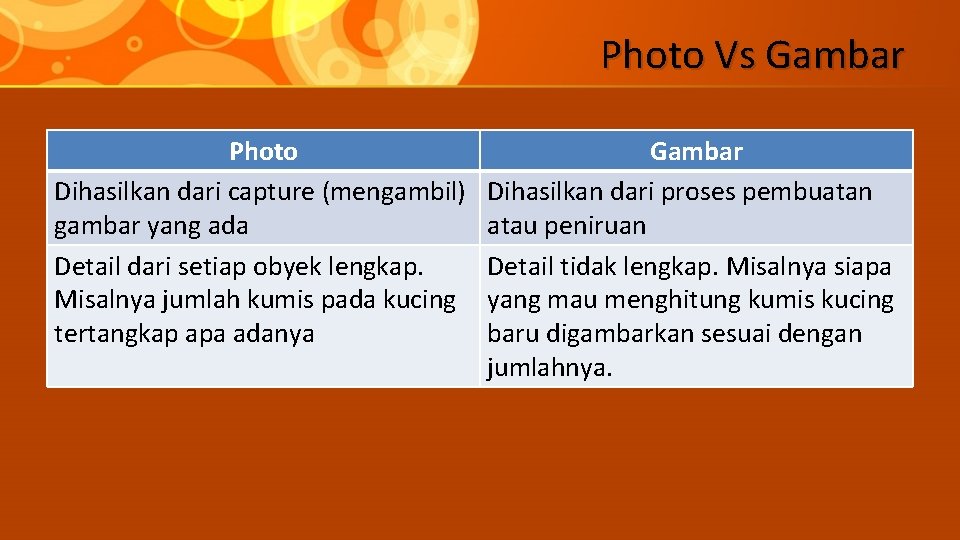 Photo Vs Gambar

| Photo | Gambar |
|---|---|
| Dihasilkan dari capture (mengambil) gambar yang ada | Dihasilkan dari proses pembuatan atau peniruan |
| Detail dari setiap obyek lengkap. Misalnya jumlah kumis pada kucing tertangkap apa adanya | Detail tidak lengkap. Misalnya siapa yang mau menghitung kumis kucing baru digambarkan sesuai dengan jumlahnya. |